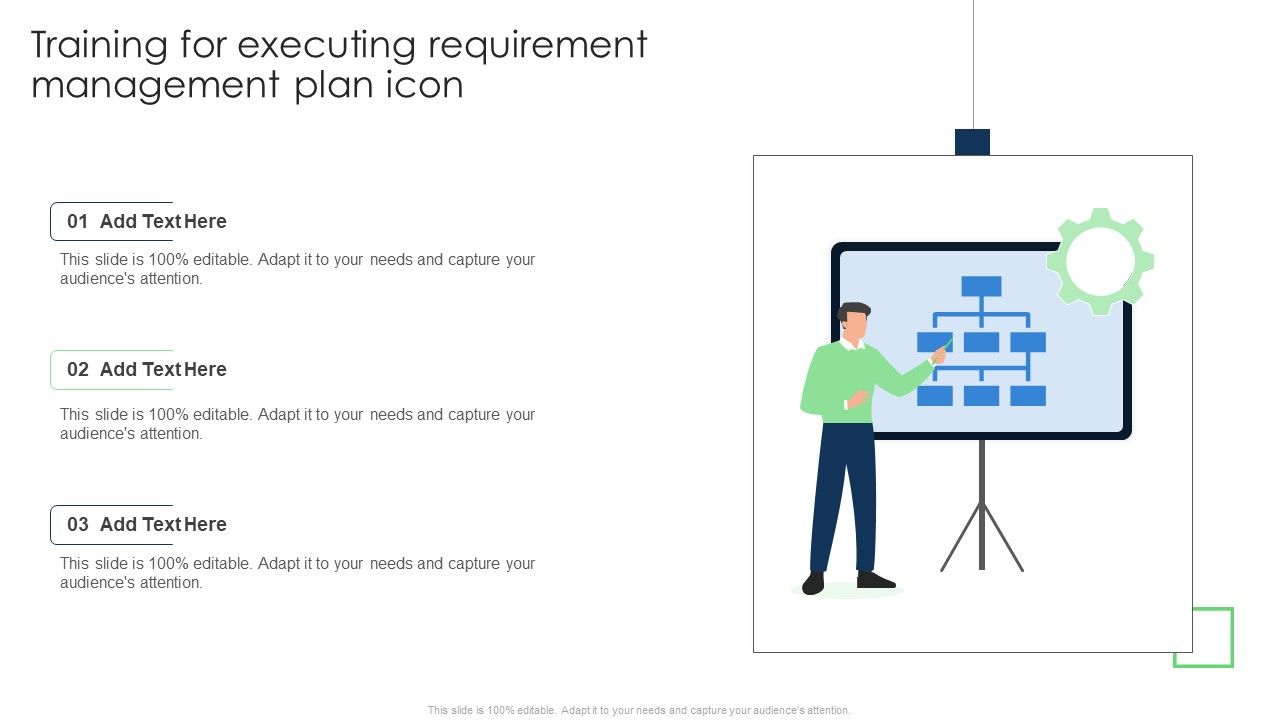 Training for executing requirement management plan icon

01 Add Text Here

This slide is 100% editable. Adapt it to your needs and capture your audience's attention.

02 Add Text Here

This slide is 100% editable. Adapt it to your needs and capture your audience's attention.

03 Add Text Here

This slide is 100% editable. Adapt it to your needs and capture your audience's attention.

This slide is 100% editable. Adapt it to your needs and capture your audience's attention.